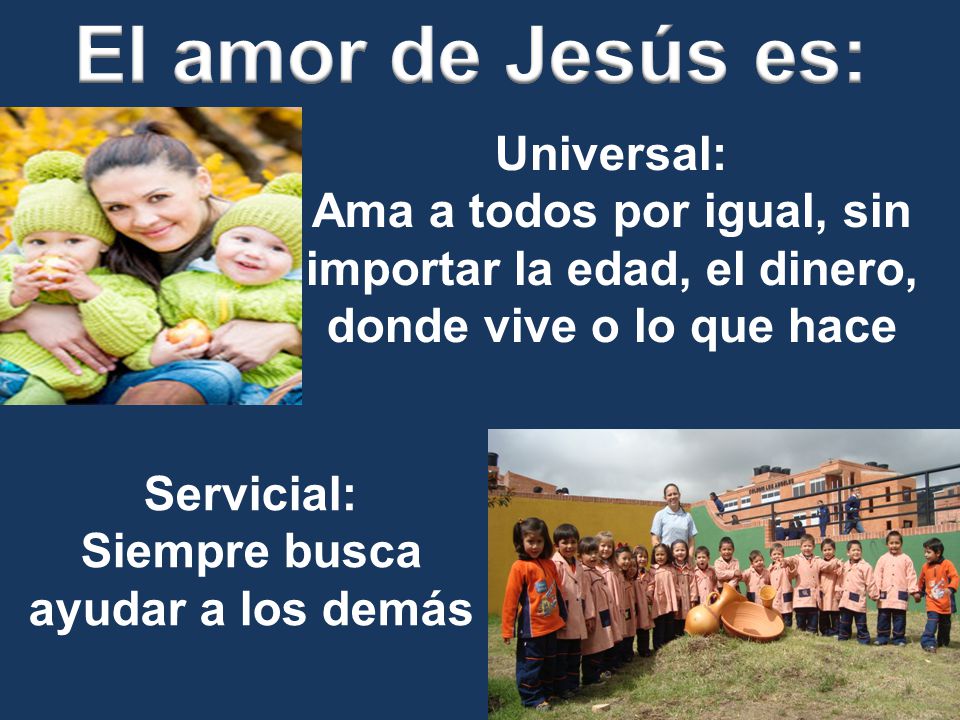 El amor de Jesús es:

Universal:
Ama a todos por igual, sin importar la edad, el dinero, donde vive o lo que hace

Servicial:
Siempre busca ayudar a los demás